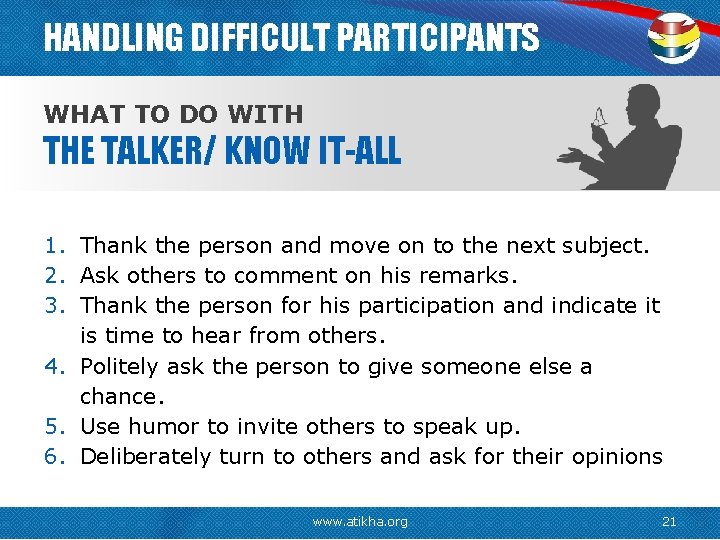 HANDLING DIFFICULT PARTICIPANTS

WHAT TO DO WITH
THE TALKER/ KNOW IT-ALL

1. Thank the person and move on to the next subject.
2. Ask others to comment on his remarks.
3. Thank the person for his participation and indicate it is time to hear from others.
4. Politely ask the person to give someone else a chance.
5. Use humor to invite others to speak up.
6. Deliberately turn to others and ask for their opinions

www.atikha.org

21